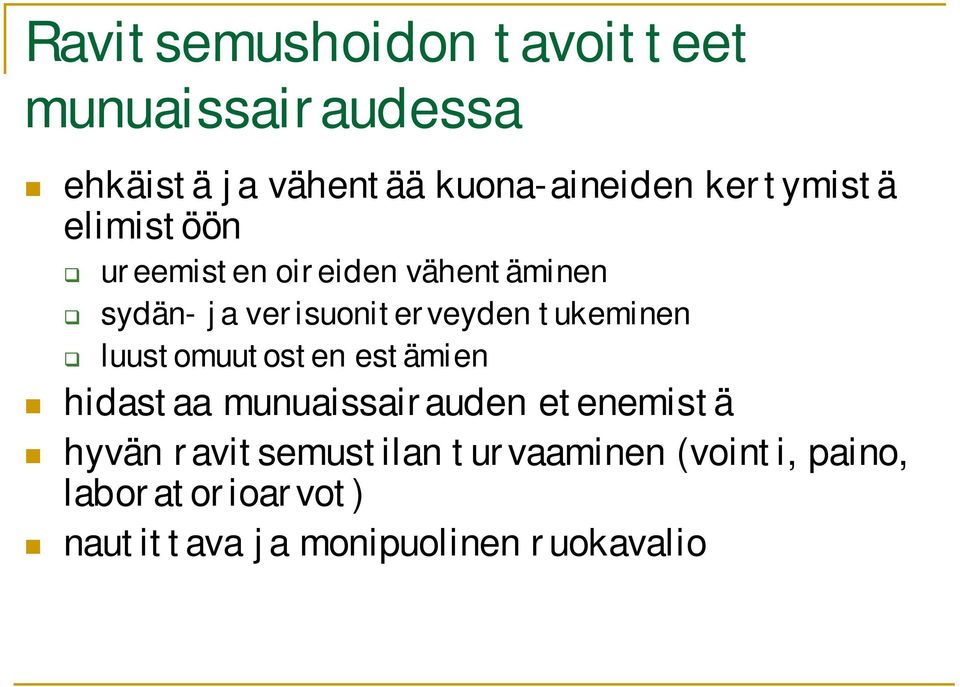 Ravitsemushoidon tavoitteet munuaissairaudessa

ehkäistä ja vähentää kuona-aineiden kertymistä elimistöön

ureemisten oireiden vähentäminen

sydän- ja verisuoniterveyden tukeminen

luustomuutosten estämien

hidastaa munuaissairauden etenemistä

hyvän ravitsemustilan turvaaminen (vointi, paino, laboratorioarvot)

nautittava ja monipuolinen ruokavalio